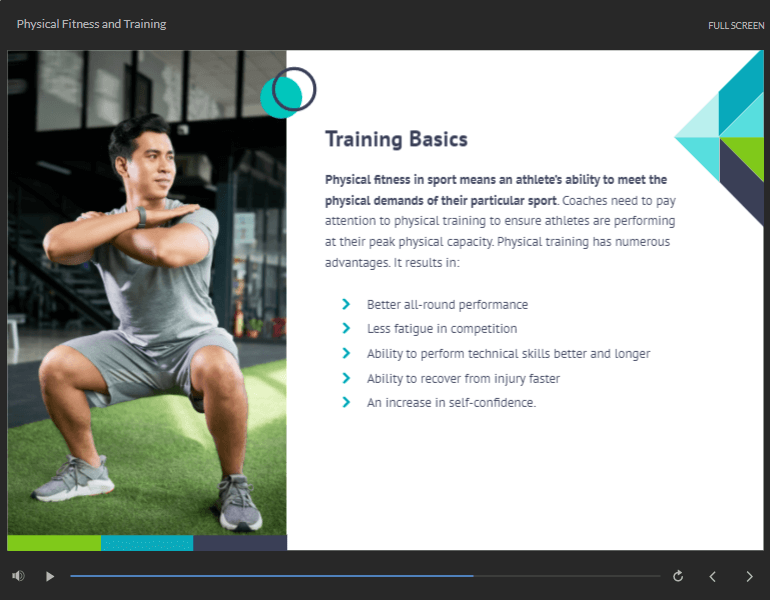 Physical Fitness and Training

FULL SCREEN

Training Basics

Physical fitness in sport means an athlete's ability to meet the physical demands of their particular sport. Coaches need to pay attention to physical training to ensure athletes are performing at their peak physical capacity. Physical training has numerous advantages. It results in:

Better all-round performance
Less fatigue in competition
Ability to perform technical skills better and longer
Ability to recover from injury faster
An increase in self-confidence.